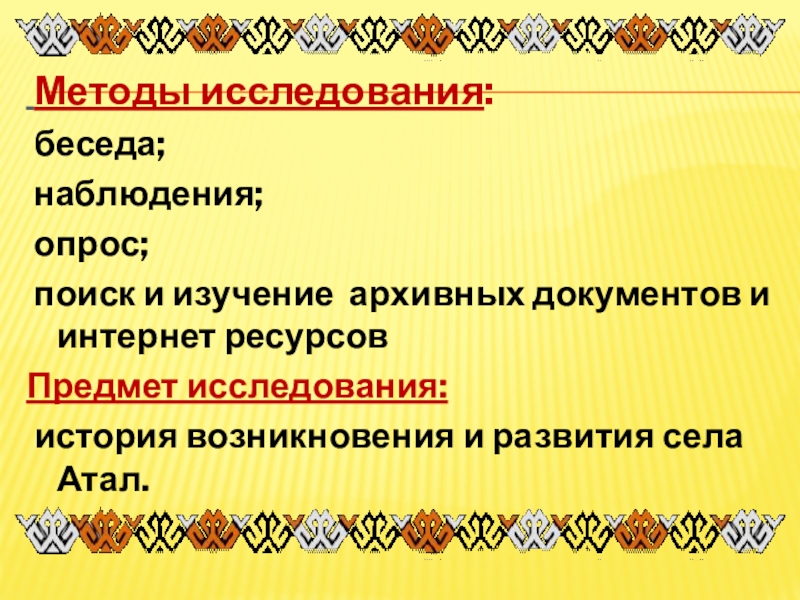 Методы исследования:
беседа;
наблюдения;
опрос;
поиск и изучение архивных документов и интернет ресурсов
Предмет исследования:
история возникновения и развития села Атал.